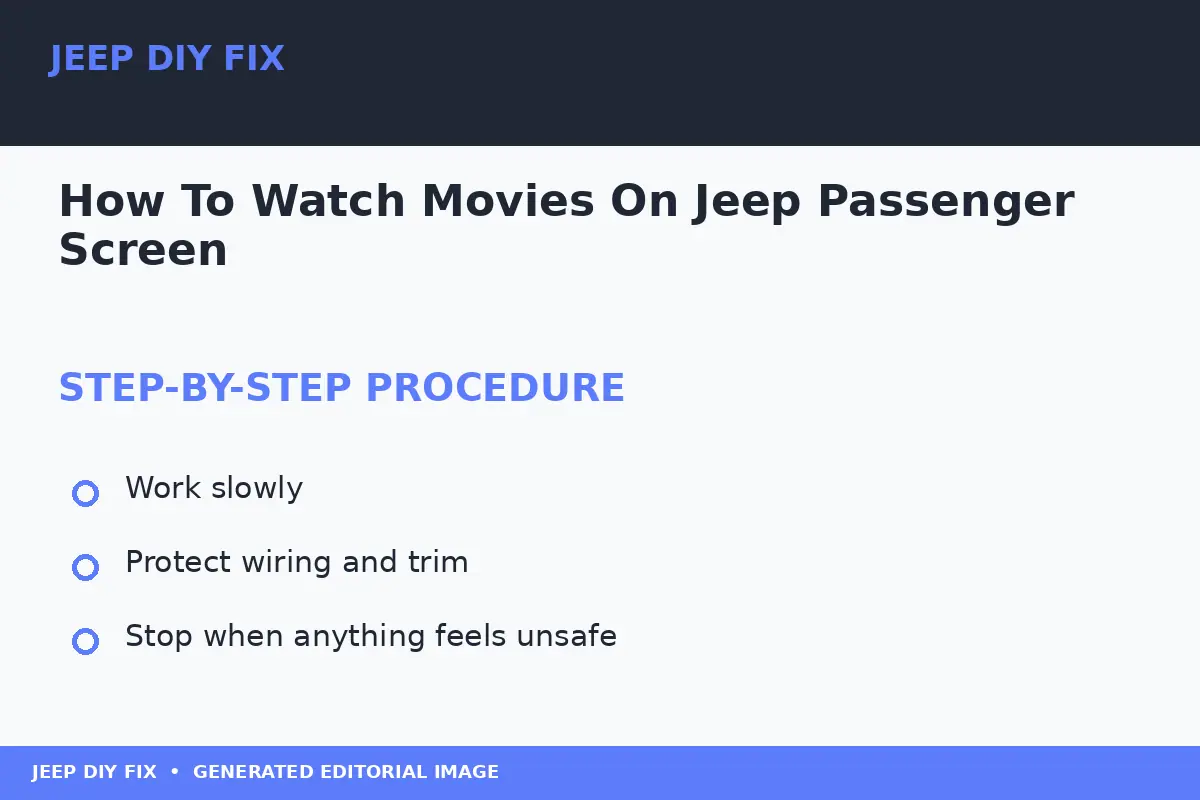 JEEP DIY FIX

How To Watch Movies On Jeep Passenger Screen

STEP-BY-STEP PROCEDURE

Work slowly

Protect wiring and trim

Stop when anything feels unsafe

JEEP DIY FIX • GENERATED EDITORIAL IMAGE